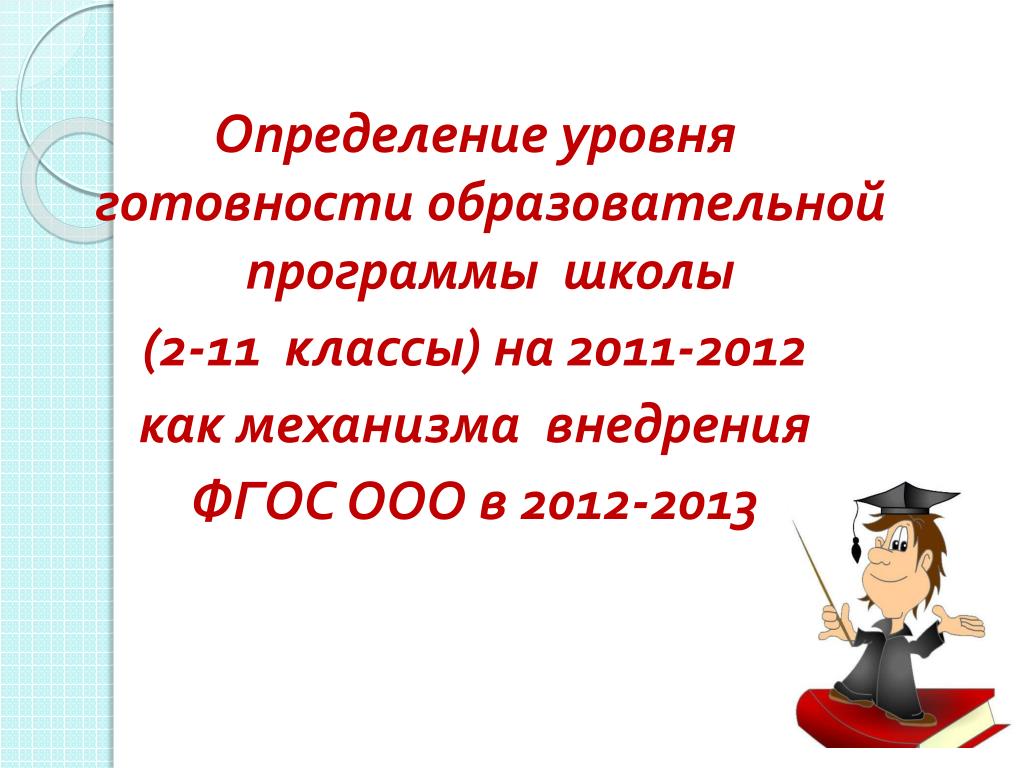 Определение уровня готовности образовательной программы школы
(2-11 классы) на 2011-2012
как механизма внедрения
ФГОС ООО в 2012-2013